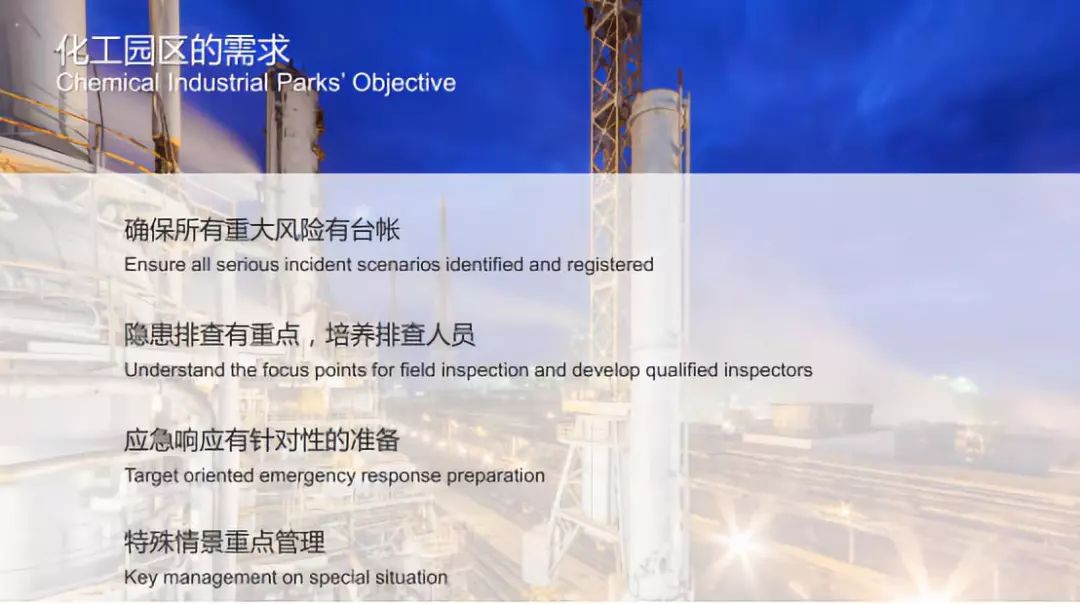 化工园区的需求
Chemical Industrial Parks' Objective

确保所有重大风险有台帐
Ensure all serious incident scenarios identified and registered

隐患排查有重点，培养排查人员
Understand the focus points for field inspection and develop qualified inspectors

应急响应有针对性的准备
Target oriented emergency response preparation

特殊情景重点管理
Key management on special situation